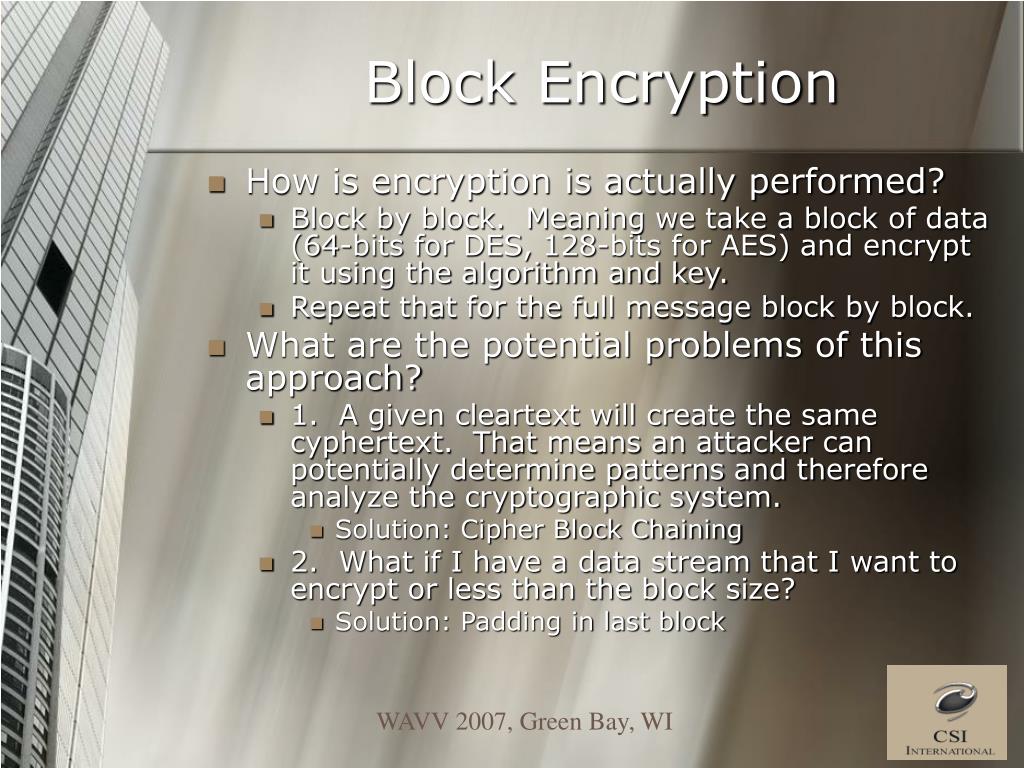 Block Encryption

How is encryption is actually performed?

Block by block. Meaning we take a block of data (64-bits for DES, 128-bits for AES) and encrypt it using the algorithm and key.

Repeat that for the full message block by block.

What are the potential problems of this approach?

1. A given cleartext will create the same cyphertext. That means an attacker can potentially determine patterns and therefore analyze the cryptographic system.

Solution: Cipher Block Chaining

2. What if I have a data stream that I want to encrypt or less than the block size?

Solution: Padding in last block

WAVV 2007, Green Bay, WI

CSI INTERNATIONAL